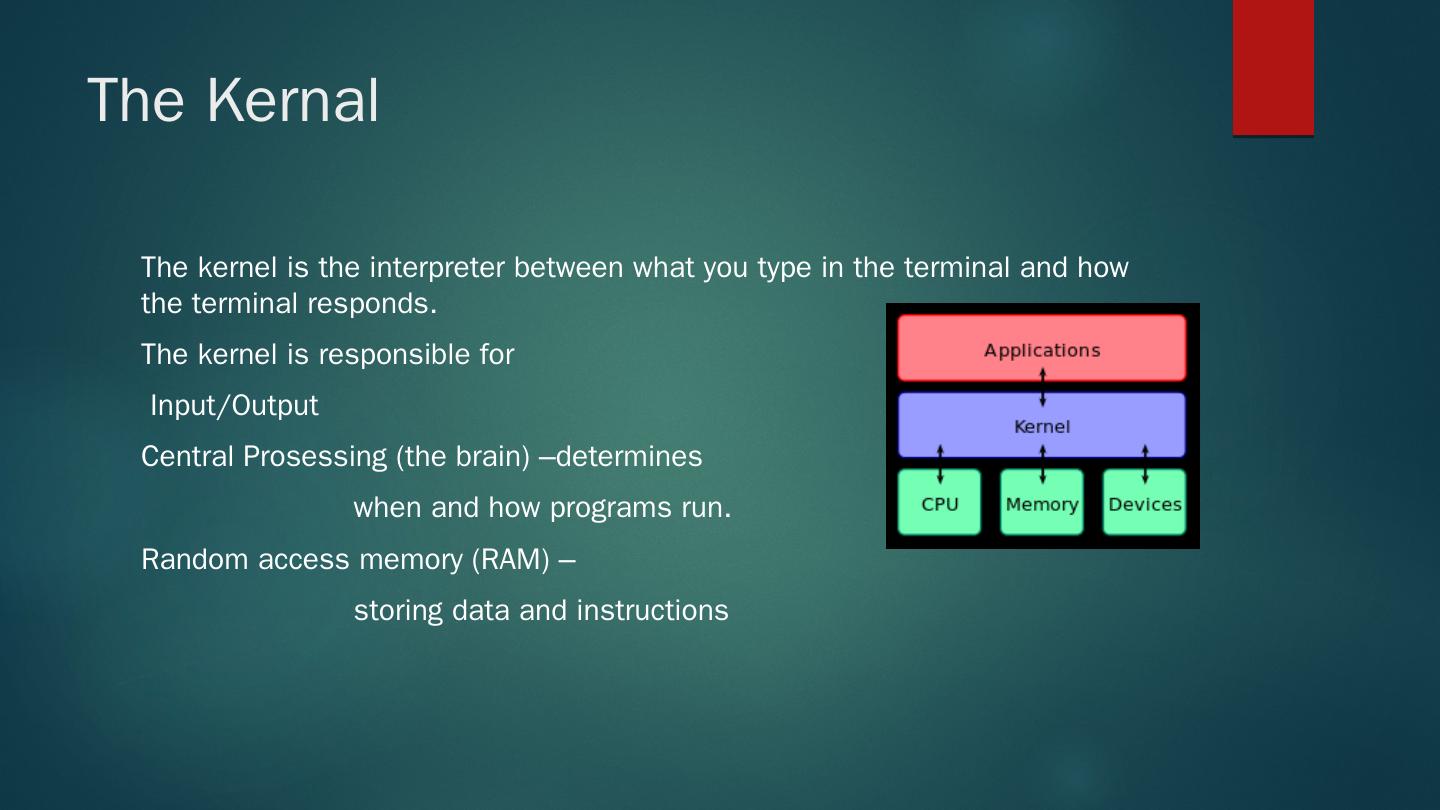 The Kernal

The kernel is the interpreter between what you type in the terminal and how the terminal responds.

The kernel is responsible for

Input/Output

Central Prosessing (the brain) –determines

when and how programs run.

Random access memory (RAM) –

storing data and instructions

Applications

Kernel

CPU

Memory

Devices